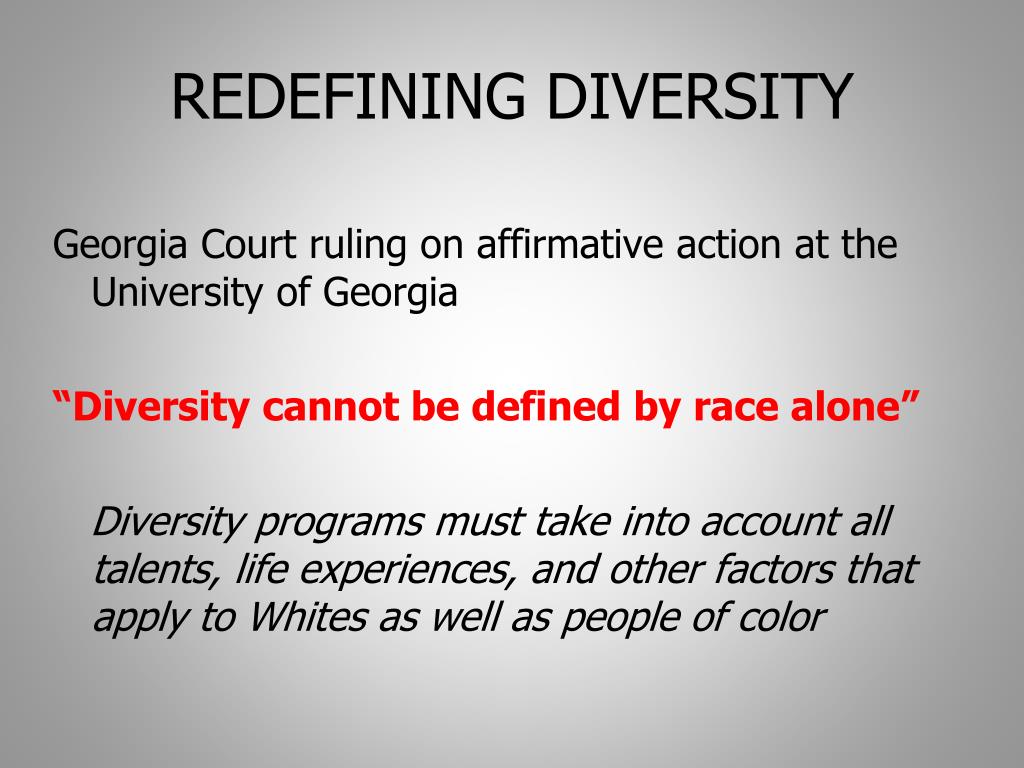 REDEFINING DIVERSITY

Georgia Court ruling on affirmative action at the University of Georgia

“Diversity cannot be defined by race alone”

Diversity programs must take into account all talents, life experiences, and other factors that apply to Whites as well as people of color